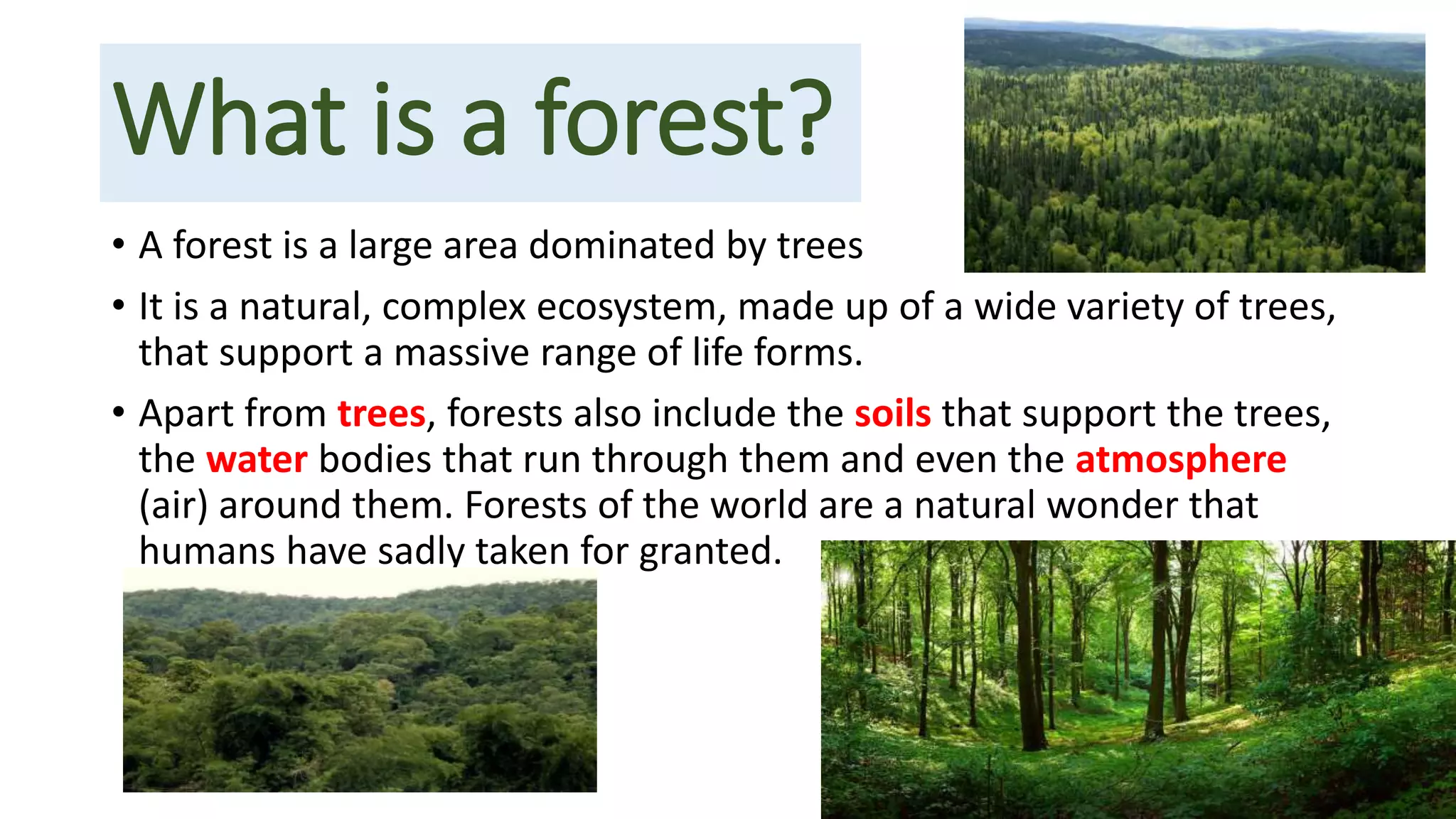 What is a forest?

• A forest is a large area dominated by trees

• It is a natural, complex ecosystem, made up of a wide variety of trees, that support a massive range of life forms.

• Apart from trees, forests also include the soils that support the trees, the water bodies that run through them and even the atmosphere (air) around them. Forests of the world are a natural wonder that humans have sadly taken for granted.